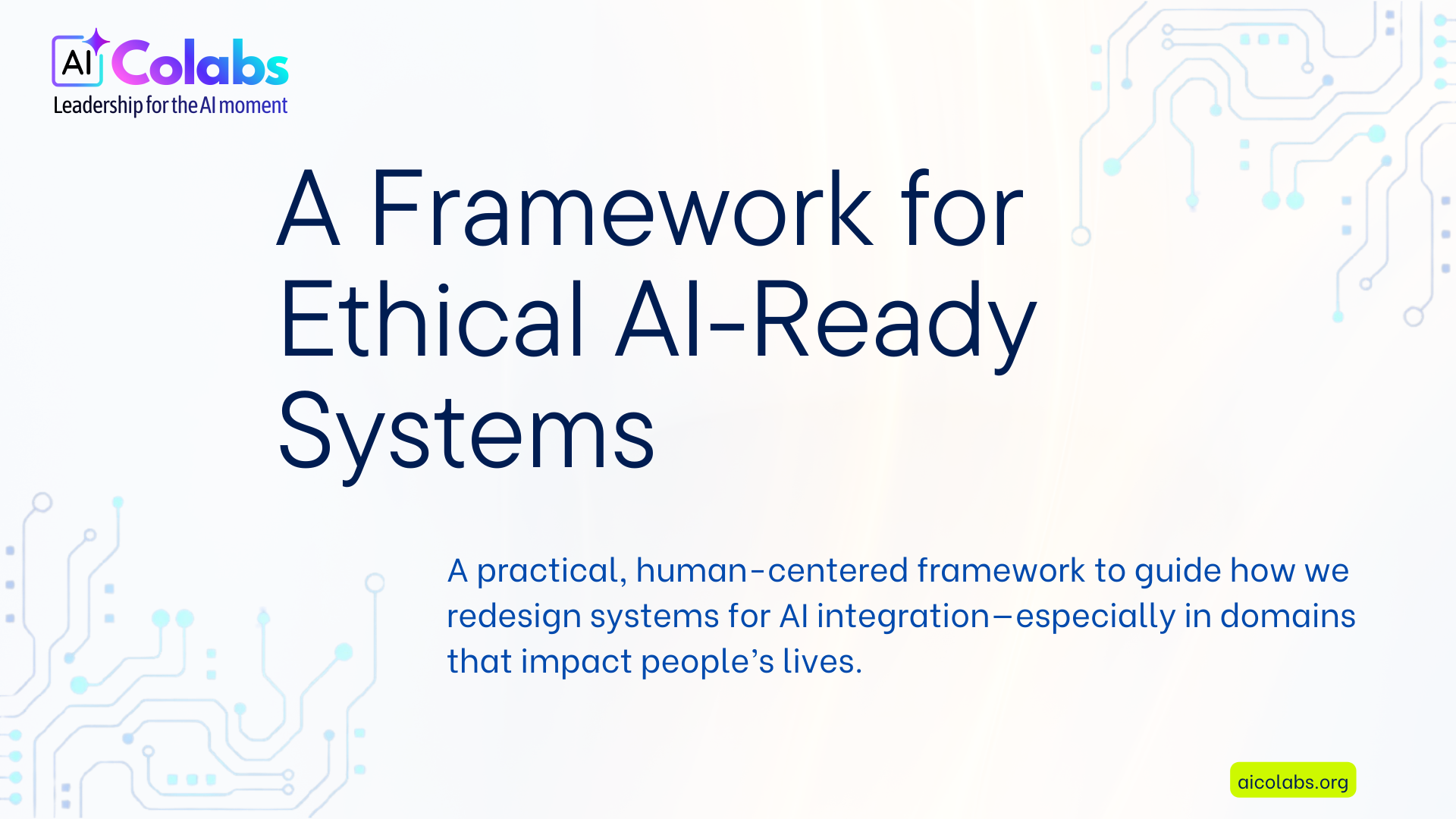 AI Colabs
Leadership for the AI moment

A Framework for Ethical AI-Ready Systems

A practical, human-centered framework to guide how we redesign systems for AI integration—especially in domains that impact people's lives.

aicolabs.org